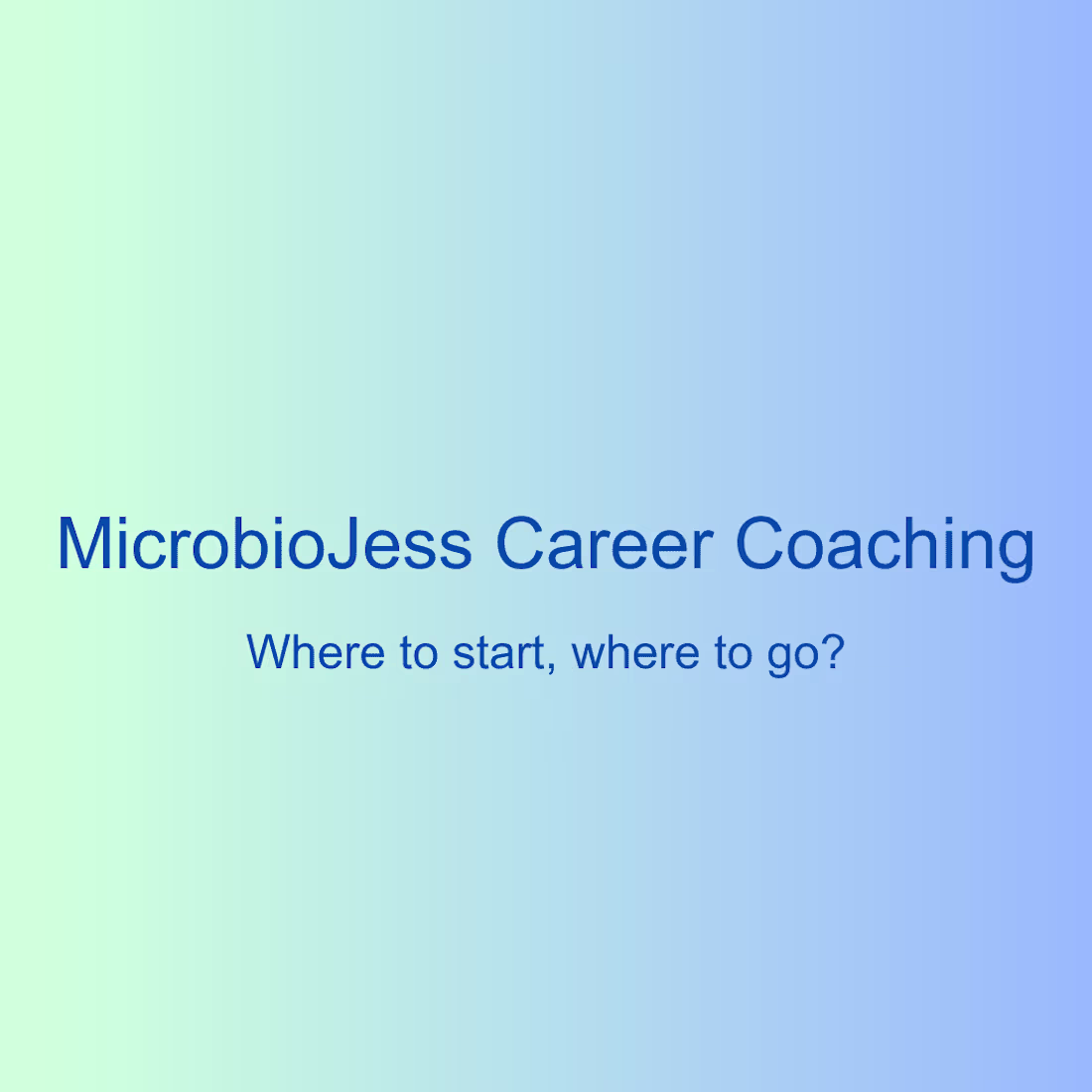 MicrobioJess Career Coaching

Where to start, where to go?